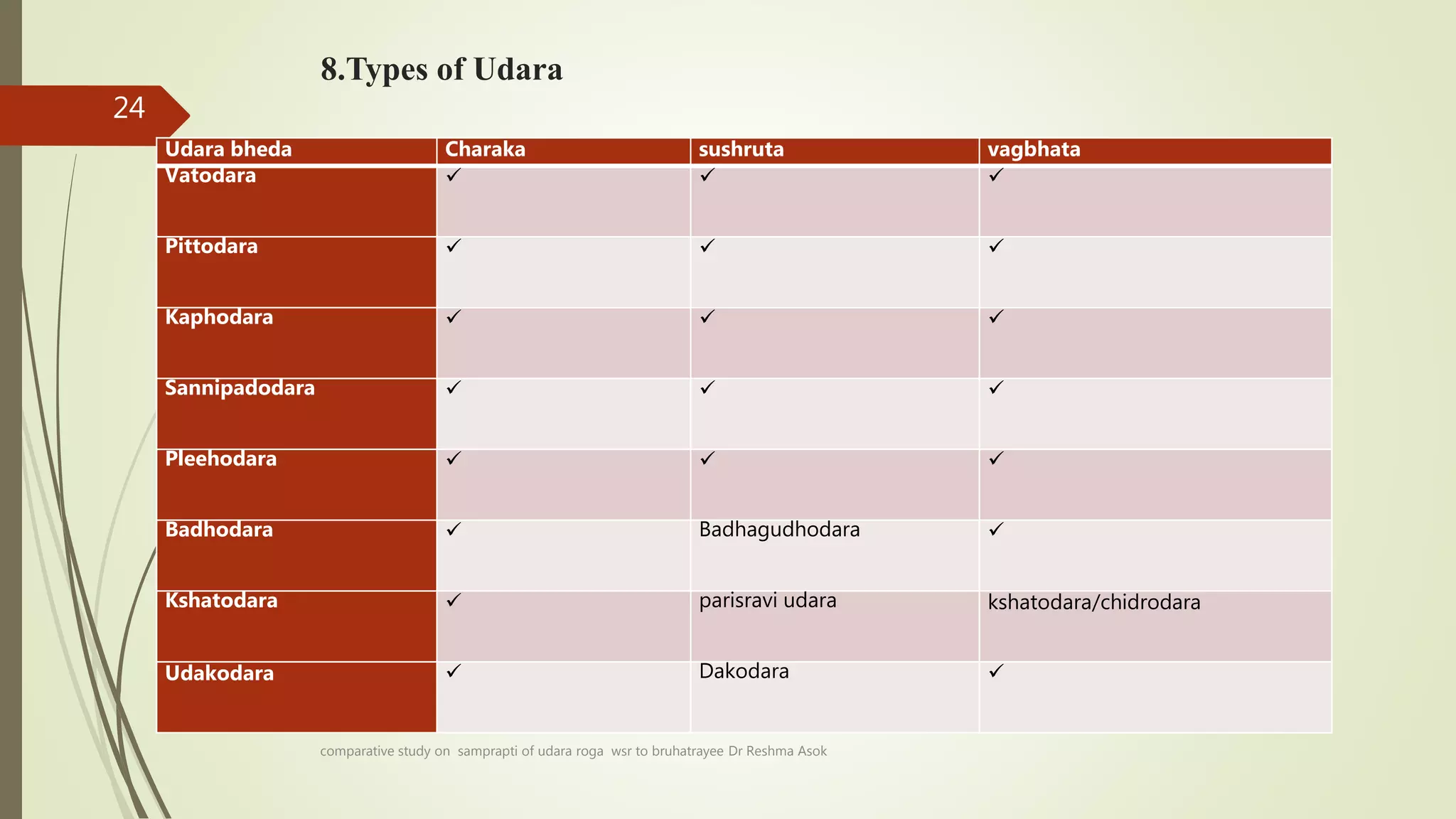 8.Types of Udara

24

| Udara bheda | Charaka | sushruta | vagbhata |
|---|---|---|---|
| Vatodara | ✓ | ✓ | ✓ |
| Pittodara | ✓ | ✓ | ✓ |
| Kaphodara | ✓ | ✓ | ✓ |
| Sannipadodara | ✓ | ✓ | ✓ |
| Pleehodara | ✓ | ✓ | ✓ |
| Badhodara | ✓ | Badhagudhodara | ✓ |
| Kshatodara | ✓ | parisravi udara | kshatodara/chidrodara |
| Udakodara | ✓ | Dakodara | ✓ |

comparative study on samprapti of udara roga wsr to bruhatrayee Dr Reshma Asok